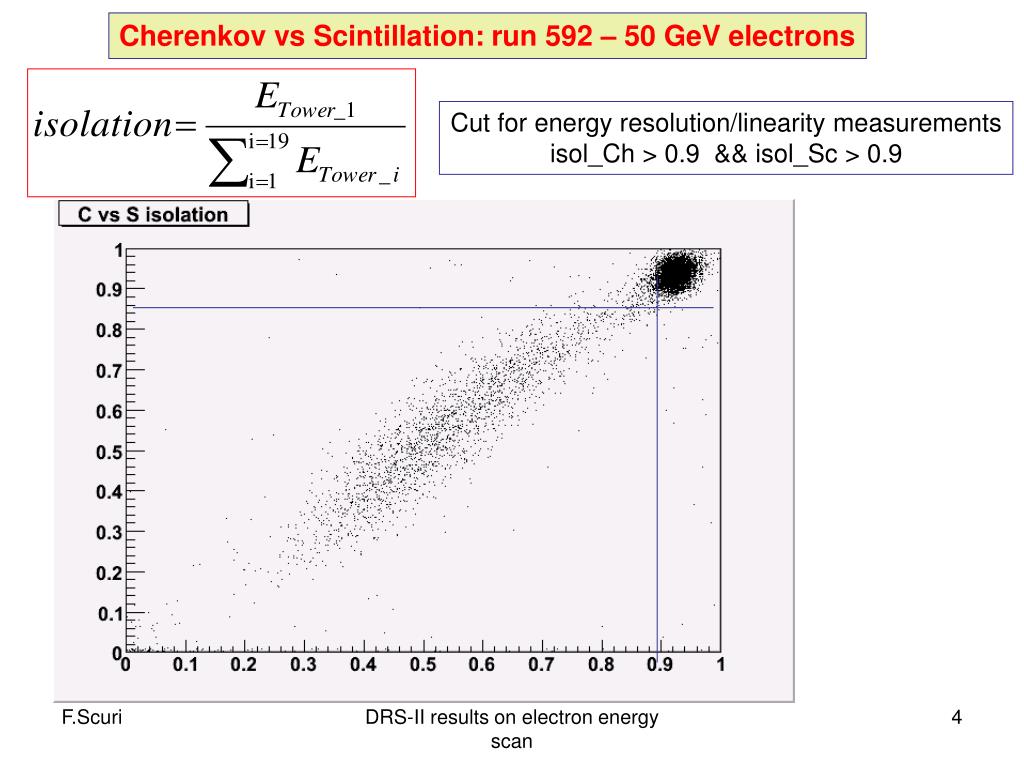 Cherenkov vs Scintillation: run 592 – 50 GeV electrons

$isolation = \frac{E_{Tower\_1}}{\sum_{i=1}^{i=19} E_{Tower\_i}}$

Cut for energy resolution/linearity measurements
isol_Ch > 0.9 && isol_Sc > 0.9

C vs S isolation

1
0.9
0.8
0.7
0.6
0.5
0.4
0.3
0.2
0.1
0
0
0.1
0.2
0.3
0.4
0.5
0.6
0.7
0.8
0.9
1

F.Scuri

DRS-II results on electron energy scan

4